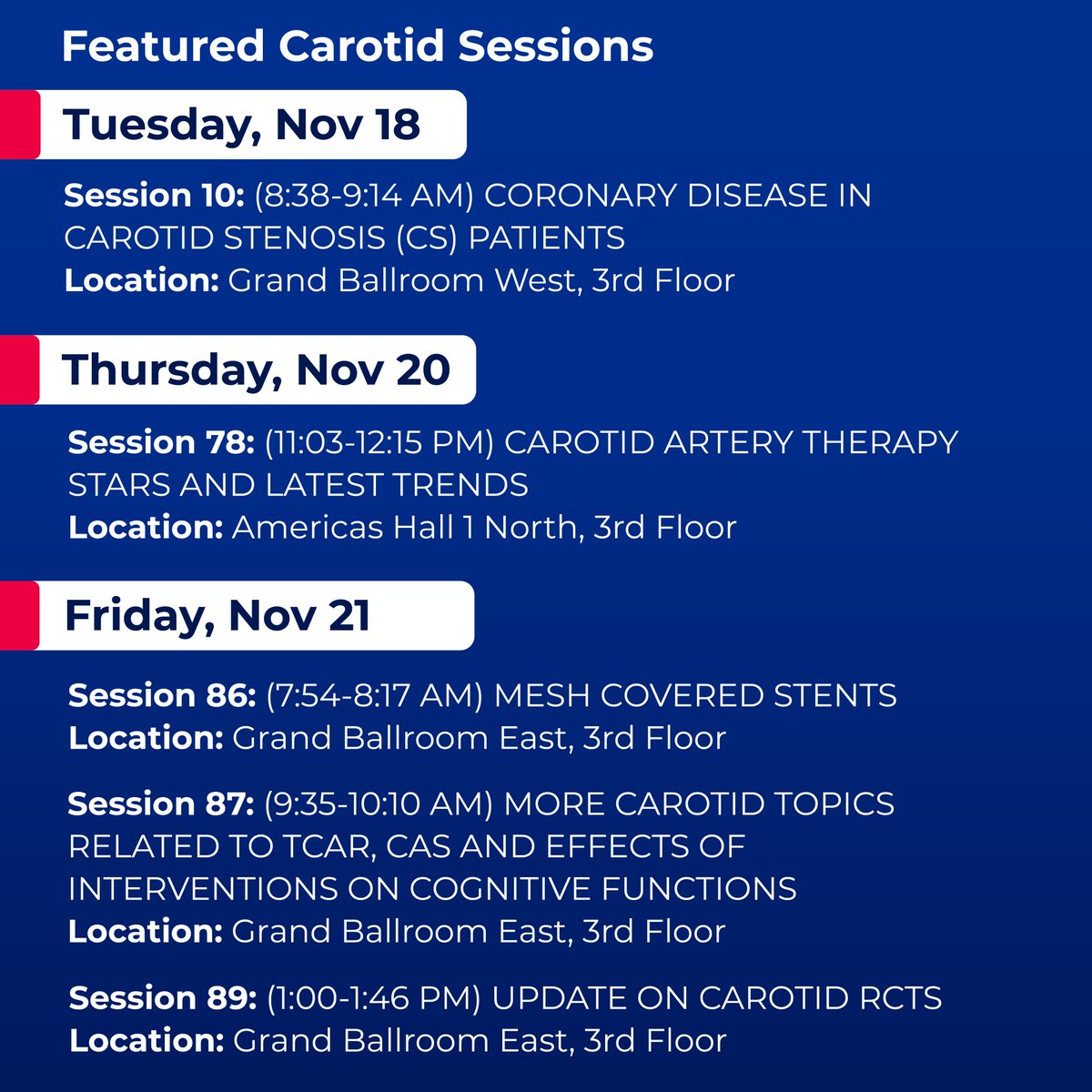 Featured Carotid Sessions

Tuesday, Nov 18

Session 10: (8:38-9:14 AM) CORONARY DISEASE IN CAROTID STENOSIS (CS) PATIENTS
Location: Grand Ballroom West, 3rd Floor

Thursday, Nov 20

Session 78: (11:03-12:15 PM) CAROTID ARTERY THERAPY STARS AND LATEST TRENDS
Location: Americas Hall 1 North, 3rd Floor

Friday, Nov 21

Session 86: (7:54-8:17 AM) MESH COVERED STENTS
Location: Grand Ballroom East, 3rd Floor

Session 87: (9:35-10:10 AM) MORE CAROTID TOPICS RELATED TO TCAR, CAS AND EFFECTS OF INTERVENTIONS ON COGNITIVE FUNCTIONS
Location: Grand Ballroom East, 3rd Floor

Session 89: (1:00-1:46 PM) UPDATE ON CAROTID RCTS
Location: Grand Ballroom East, 3rd Floor